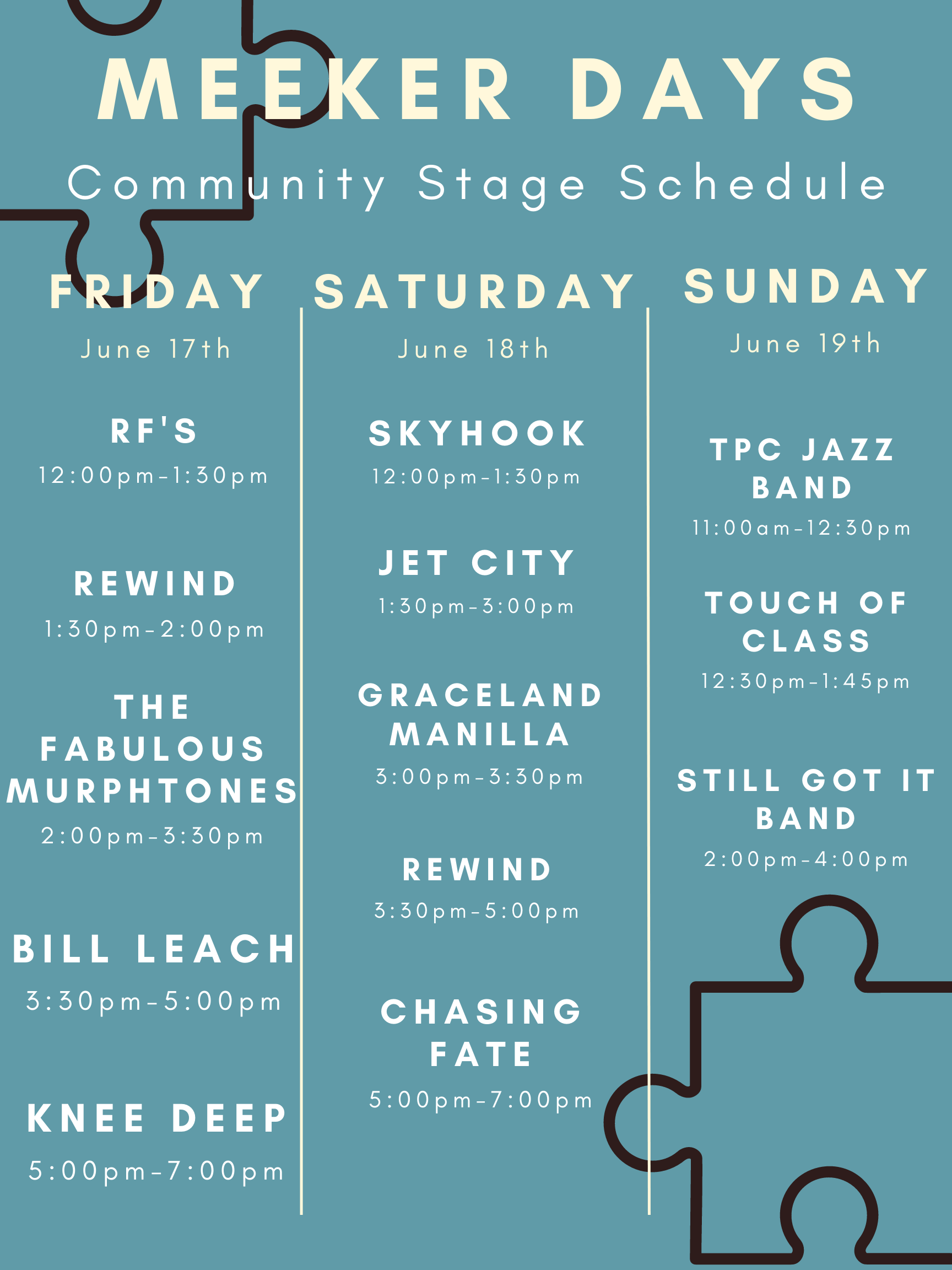 MEEKER DAYS

Community Stage Schedule

FRIDAY

June 17th

RF'S

12:00pm-1:30pm

REWIND

1:30pm-2:00pm

THE FABULOUS MURPHTONES

2:00pm-3:30pm

BILL LEACH

3:30pm-5:00pm

KNEE DEEP

5:00pm-7:00pm

SATURDAY

June 18th

SKYHOOK

12:00pm-1:30pm

JET CITY

1:30pm-3:00pm

GRACELAND MANILLA

3:00pm-3:30pm

REWIND

3:30pm-5:00pm

CHASING FATE

5:00pm-7:00pm

SUNDAY

June 19th

TPC JAZZ BAND

11:00am-12:30pm

TOUCH OF CLASS

12:30pm-1:45pm

STILL GOT IT BAND

2:00pm-4:00pm